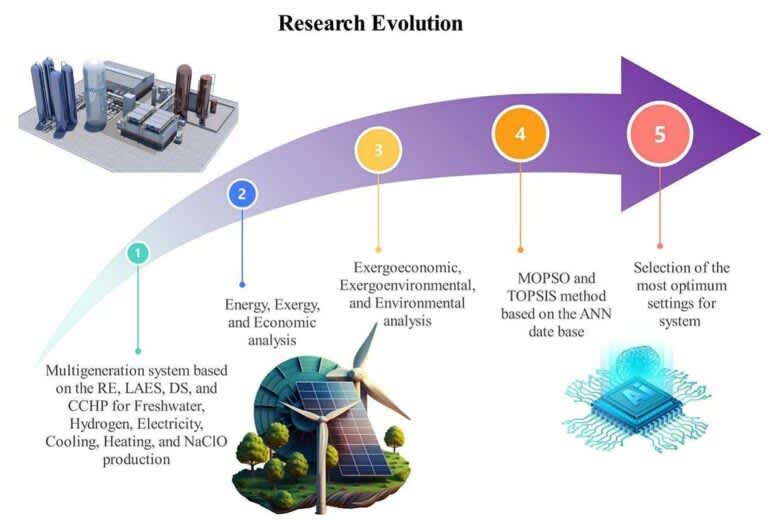 Research Evolution

1

Multigeneration system based on the RE, LAES, DS, and CCHP for Freshwater, Hydrogen, Electricity, Cooling, Heating, and NaClO production

2

Energy, Exergy, and Economic analysis

3

Exergoeconomic, Exergoenvironmental, and Environmental analysis

4

MOPSO and TOPSIS method based on the ANN date base

5

Selection of the most optimum settings for system

AI